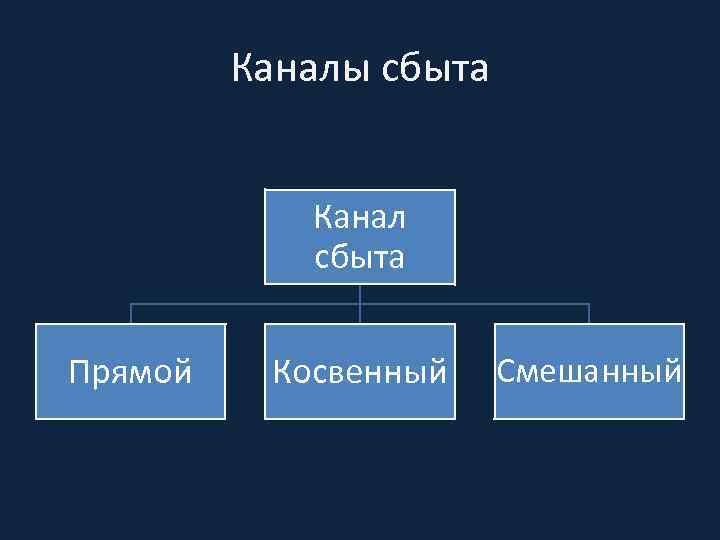 Каналы сбыта

Канал сбыта

Прямой

Косвенный

Смешанный